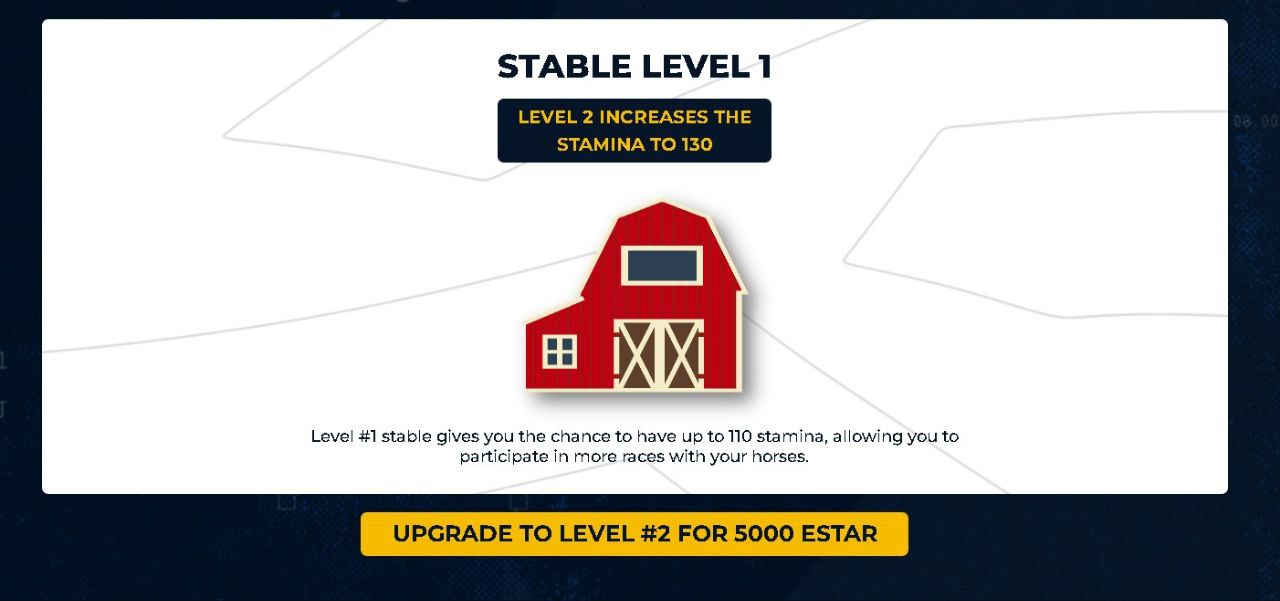 STABLE LEVEL 1

LEVEL 2 INCREASES THE STAMINA TO 130

Level #1 stable gives you the chance to have up to 110 stamina, allowing you to participate in more races with your horses.

UPGRADE TO LEVEL #2 FOR 5000 ESTAR